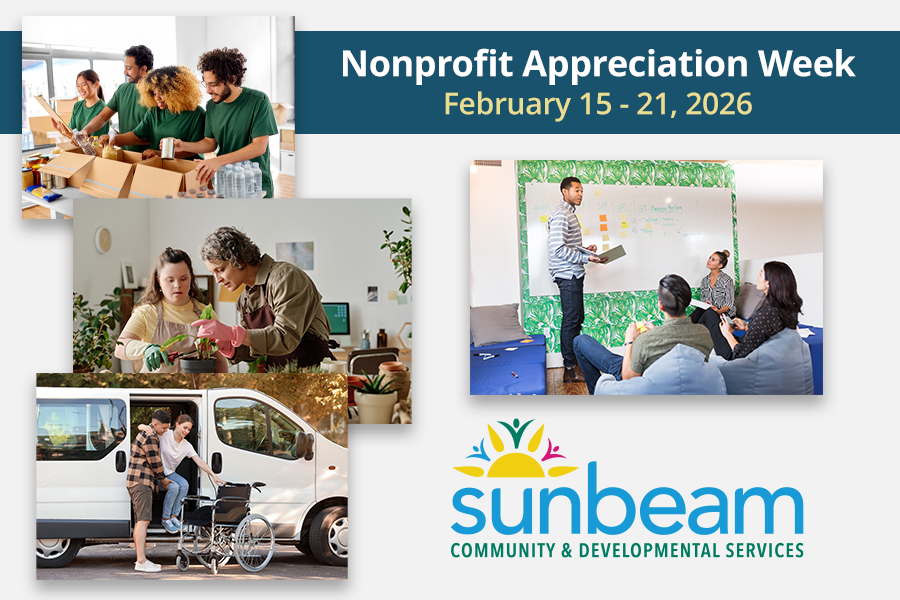 Nonprofit Appreciation Week
February 15 - 21, 2026

sunbeam
COMMUNITY & DEVELOPMENTAL SERVICES